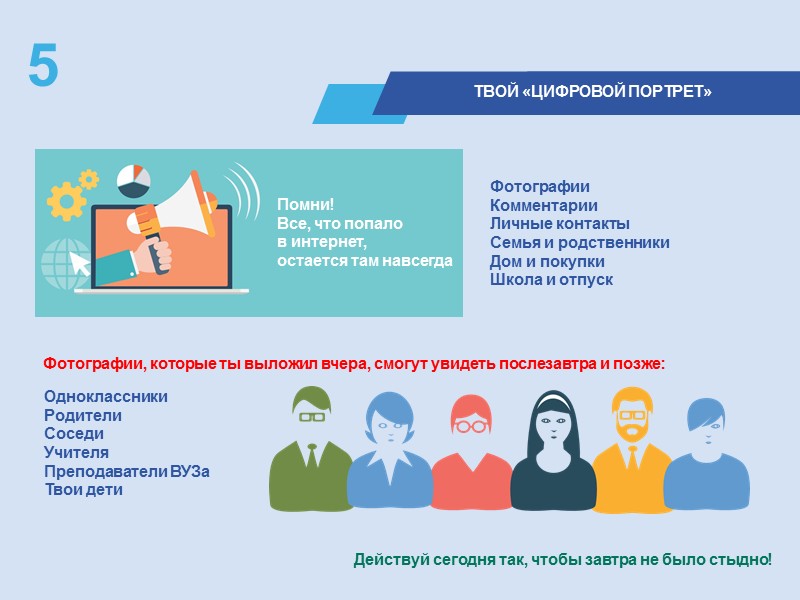 5

ТВОЙ «ЦИФРОВОЙ ПОРТРЕТ»

Помни!
Все, что попало в интернет, остается там навсегда

Фотографии
Комментарии
Личные контакты
Семья и родственники
Дом и покупки
Школа и отпуск

Фотографии, которые ты выложил вчера, смогут увидеть послезавтра и позже:

Одноклассники
Родители
Соседи
Учителя
Преподаватели ВУЗа
Твои дети

Действуй сегодня так, чтобы завтра не было стыдно!